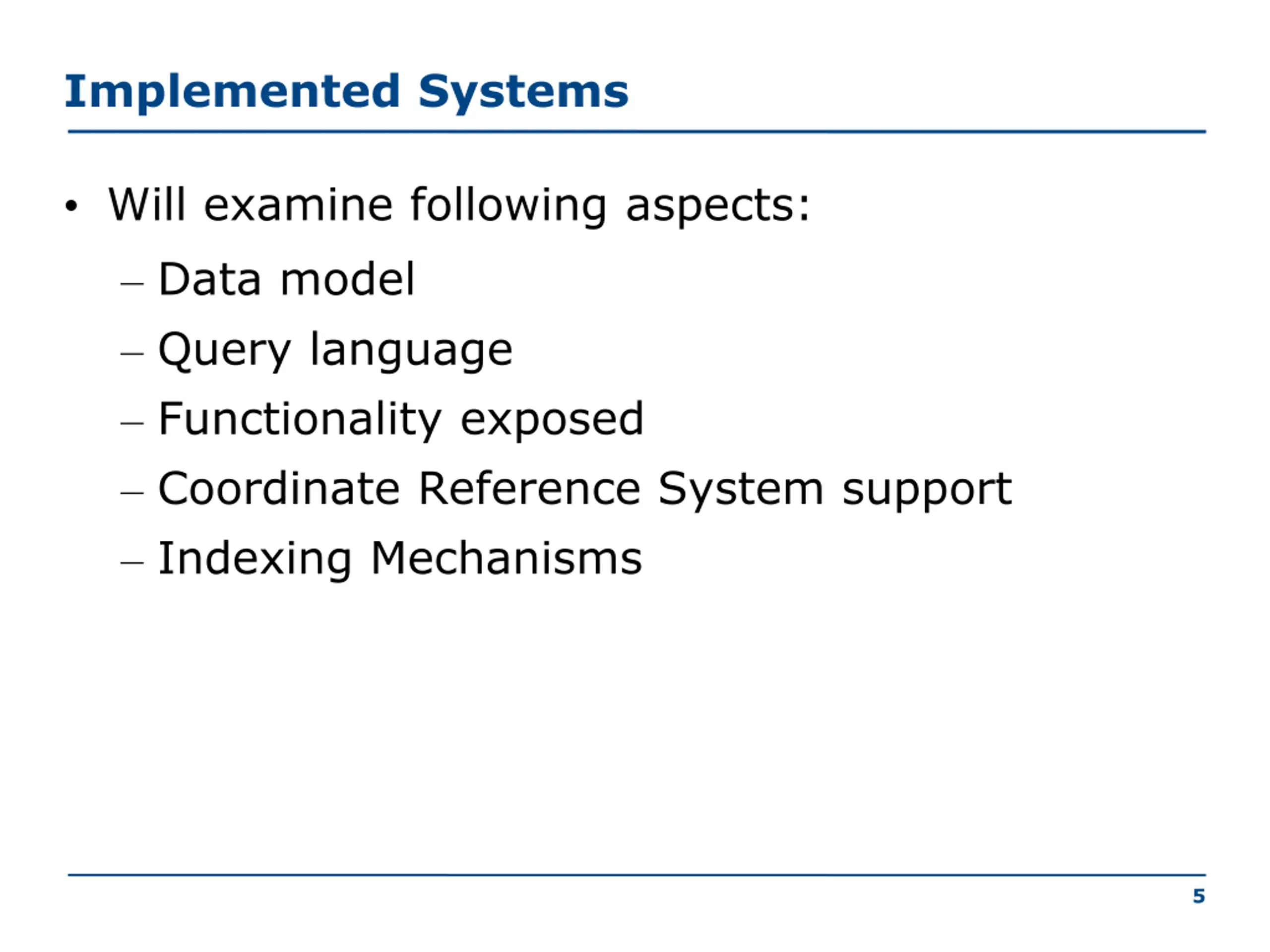 Implemented Systems

• Will examine following aspects:
– Data model
– Query language
– Functionality exposed
– Coordinate Reference System support
– Indexing Mechanisms

5